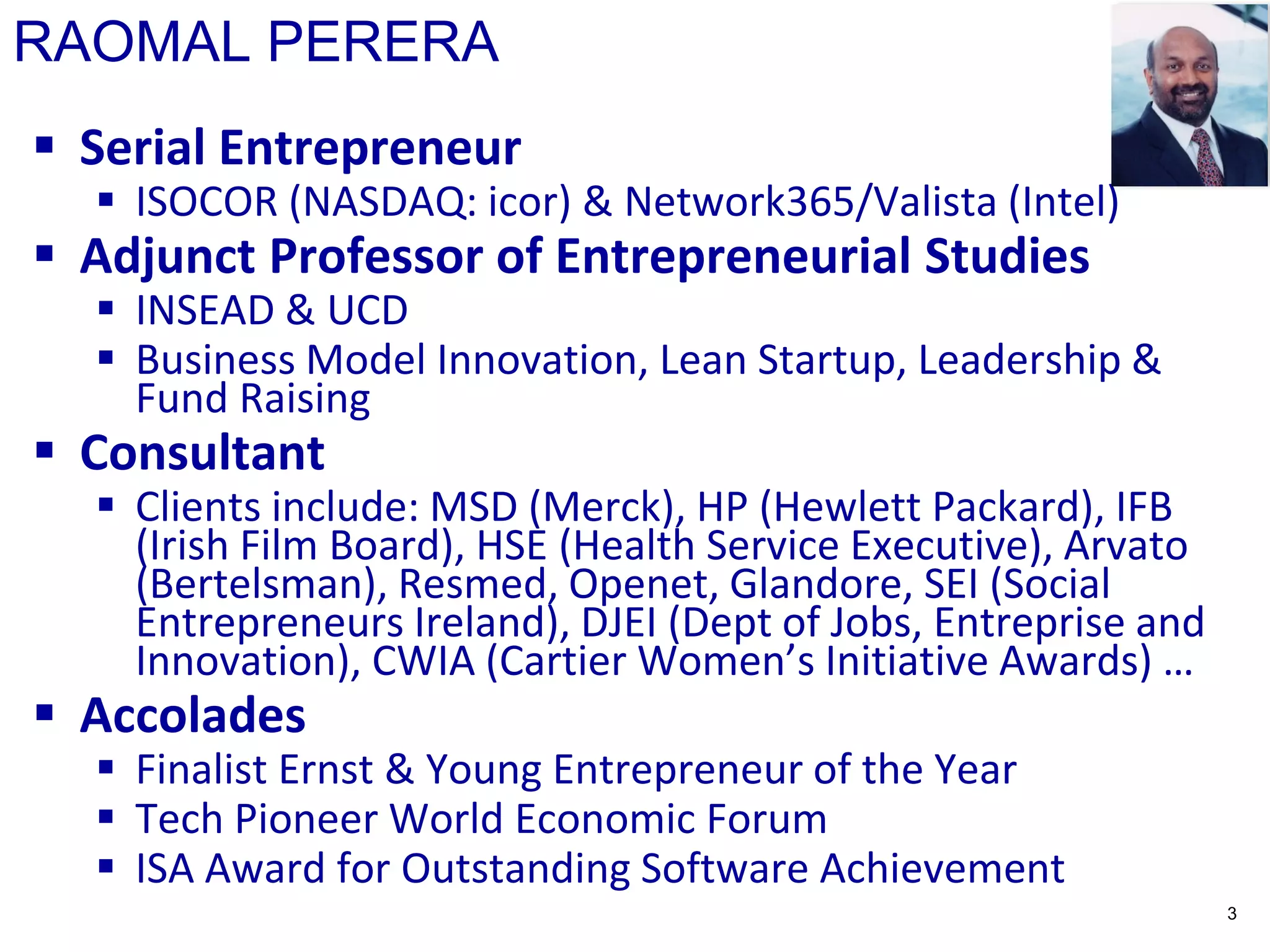 RAOMAL PERERA

▪ Serial Entrepreneur
  ▪ ISOCOR (NASDAQ: icor) & Network365/Valista (Intel)
▪ Adjunct Professor of Entrepreneurial Studies
  ▪ INSEAD & UCD
  ▪ Business Model Innovation, Lean Startup, Leadership & Fund Raising
▪ Consultant
  ▪ Clients include: MSD (Merck), HP (Hewlett Packard), IFB (Irish Film Board), HSE (Health Service Executive), Arvato (Bertelsman), Resmed, Openet, Glandore, SEI (Social Entrepreneurs Ireland), DJEI (Dept of Jobs, Entreprise and Innovation), CWIA (Cartier Women's Initiative Awards) …
▪ Accolades
  ▪ Finalist Ernst & Young Entrepreneur of the Year
  ▪ Tech Pioneer World Economic Forum
  ▪ ISA Award for Outstanding Software Achievement

3